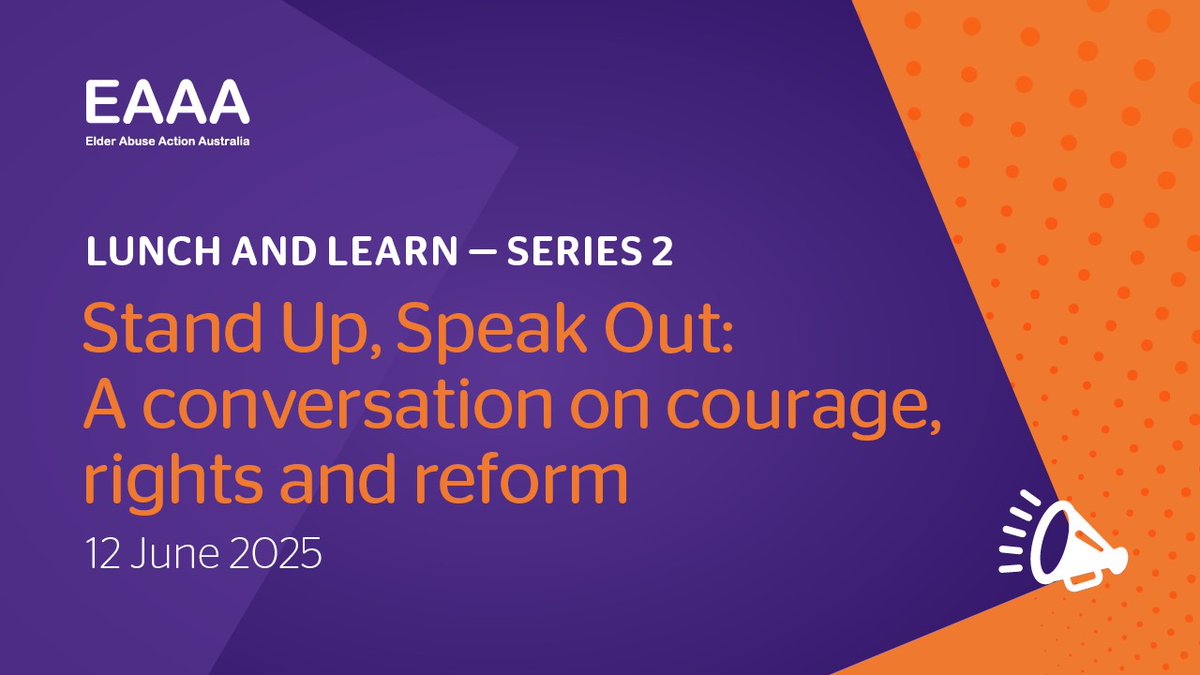 EAAA
Elder Abuse Action Australia

LUNCH AND LEARN — SERIES 2

Stand Up, Speak Out: A conversation on courage, rights and reform

12 June 2025